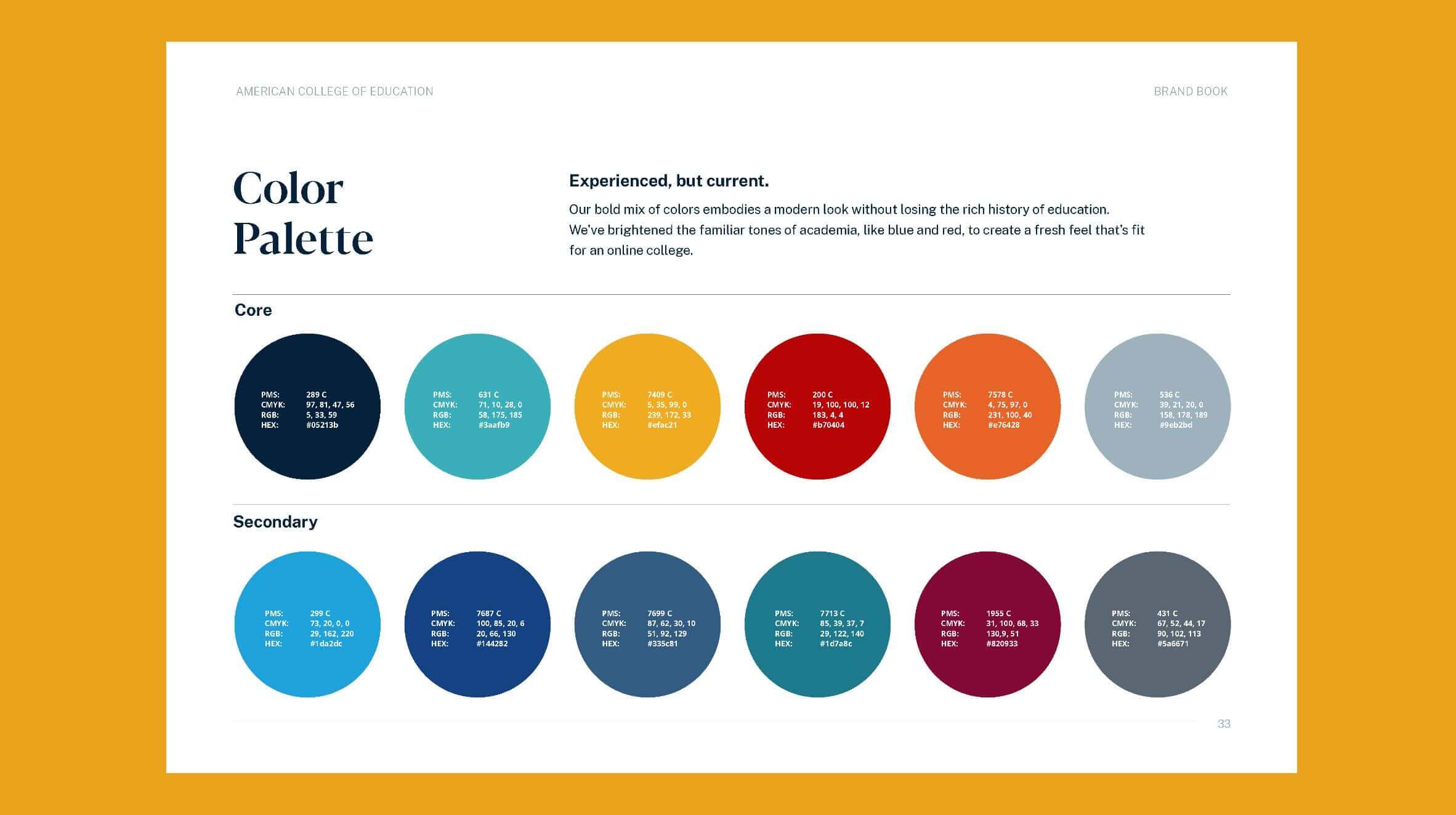 AMERICAN COLLEGE OF EDUCATION

BRAND BOOK

Color Palette

Experienced, but current.

Our bold mix of colors embodies a modern look without losing the rich history of education. We've brightened the familiar tones of academia, like blue and red, to create a fresh feel that's fit for an online college.

Core

PMS: 289 C
CMYK: 97, 81, 47, 56
RGB: 5, 33, 59
HEX: #05213b

PMS: 631 C
CMYK: 71, 10, 28, 0
RGB: 58, 175, 185
HEX: #3aafb9

PMS: 7409 C
CMYK: 5, 35, 99, 0
RGB: 239, 172, 33
HEX: #efac21

PMS: 200 C
CMYK: 19, 100, 100, 12
RGB: 183, 4, 4
HEX: #b70404

PMS: 7578 C
CMYK: 4, 75, 97, 0
RGB: 231, 100, 40
HEX: #e76428

PMS: 536 C
CMYK: 39, 21, 20, 0
RGB: 158, 178, 189
HEX: #9eb2bd

Secondary

PMS: 299 C
CMYK: 73, 20, 0, 0
RGB: 29, 162, 220
HEX: #1da2dc

PMS: 7687 C
CMYK: 100, 85, 20, 6
RGB: 20, 66, 130
HEX: #144282

PMS: 7699 C
CMYK: 87, 62, 30, 10
RGB: 51, 92, 129
HEX: #335c81

PMS: 7713 C
CMYK: 85, 39, 37, 7
RGB: 29, 122, 140
HEX: #1d7a8c

PMS: 1955 C
CMYK: 31, 100, 68, 33
RGB: 130,9, 51
HEX: #820933

PMS: 431 C
CMYK: 67, 52, 44, 17
RGB: 90, 102, 113
HEX: #5a6671

33